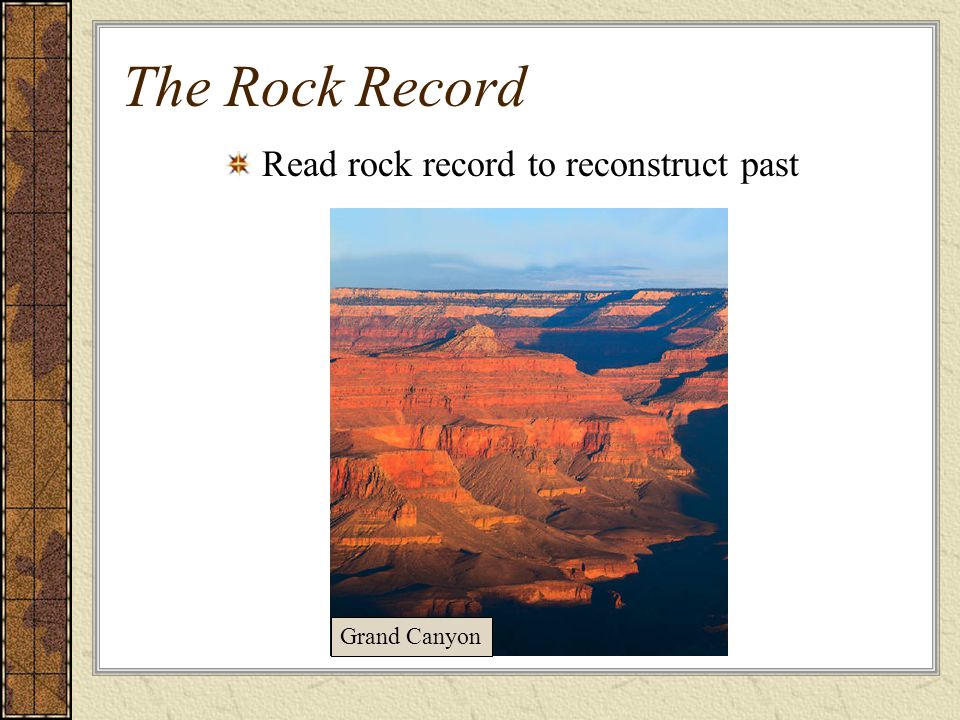 The Rock Record

Read rock record to reconstruct past

Grand Canyon